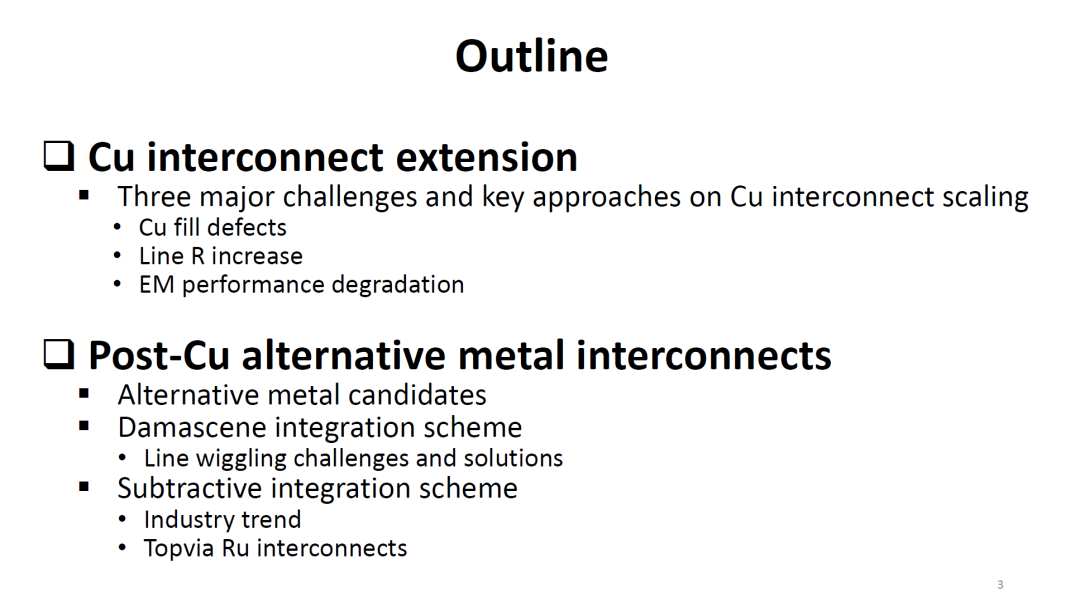 Outline

❑ Cu interconnect extension
▪ Three major challenges and key approaches on Cu interconnect scaling
• Cu fill defects
• Line R increase
• EM performance degradation

❑ Post-Cu alternative metal interconnects
▪ Alternative metal candidates
▪ Damascene integration scheme
• Line wiggling challenges and solutions
▪ Subtractive integration scheme
• Industry trend
• Topvia Ru interconnects

3